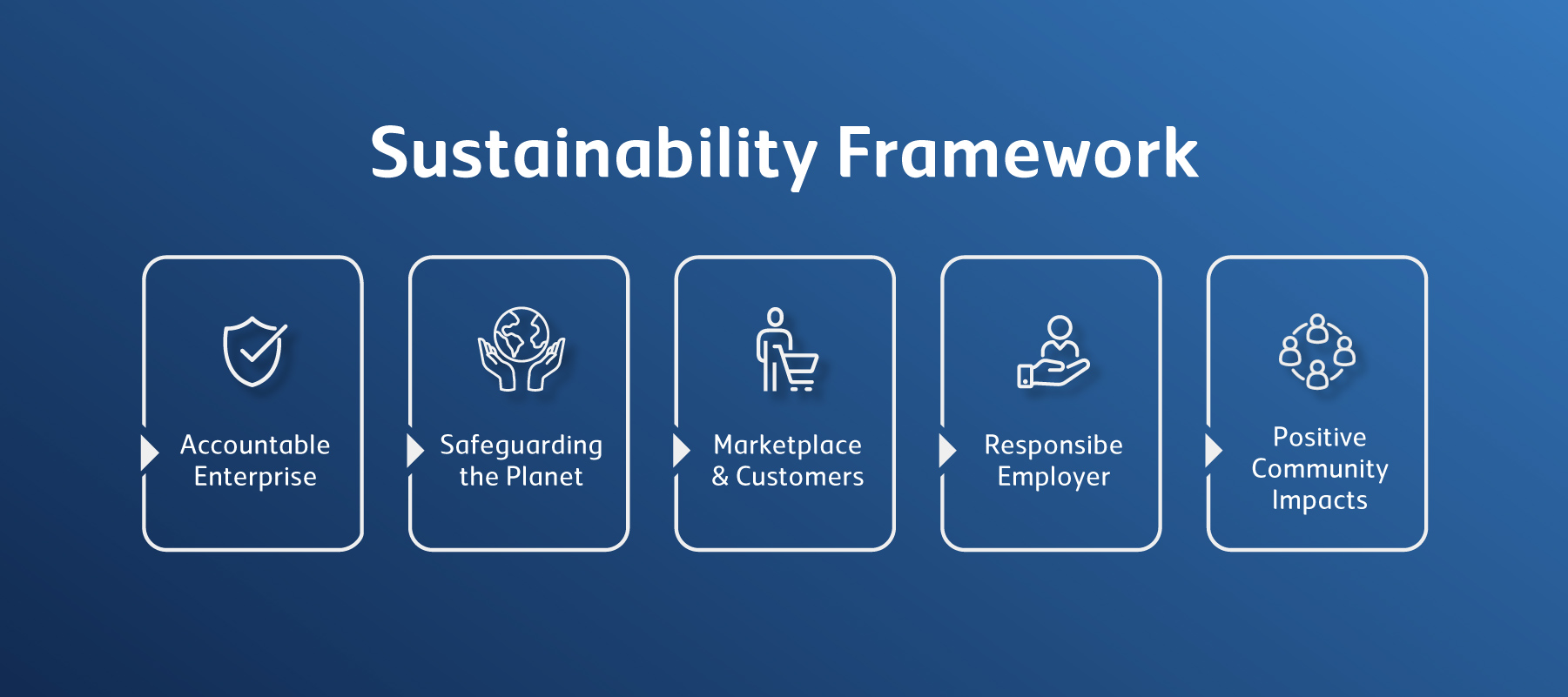 Sustainability Framework

Accountable Enterprise

Safeguarding the Planet

Marketplace & Customers

Responsibe Employer

Positive Community Impacts